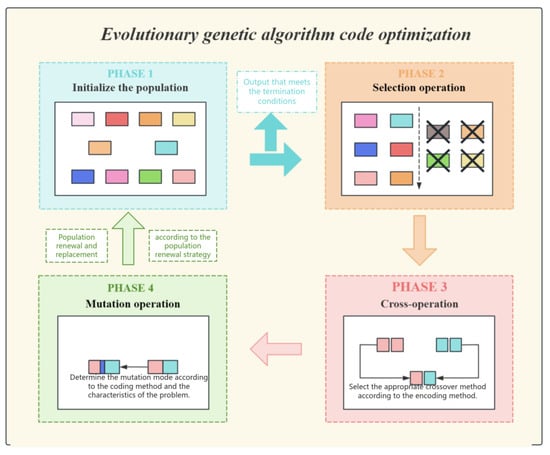 Evolutionary genetic algorithm code optimization

PHASE 1
Initialize the population

Output that meets the termination conditions

PHASE 2
Selection operation

Population renewal and replacement

according to the population renewal strategy

PHASE 4
Mutation operation

Determine the mutation mode according to the coding method and the characteristics of the problem.

PHASE 3
Cross-operation

Select the appropriate crossover method according to the encoding method.